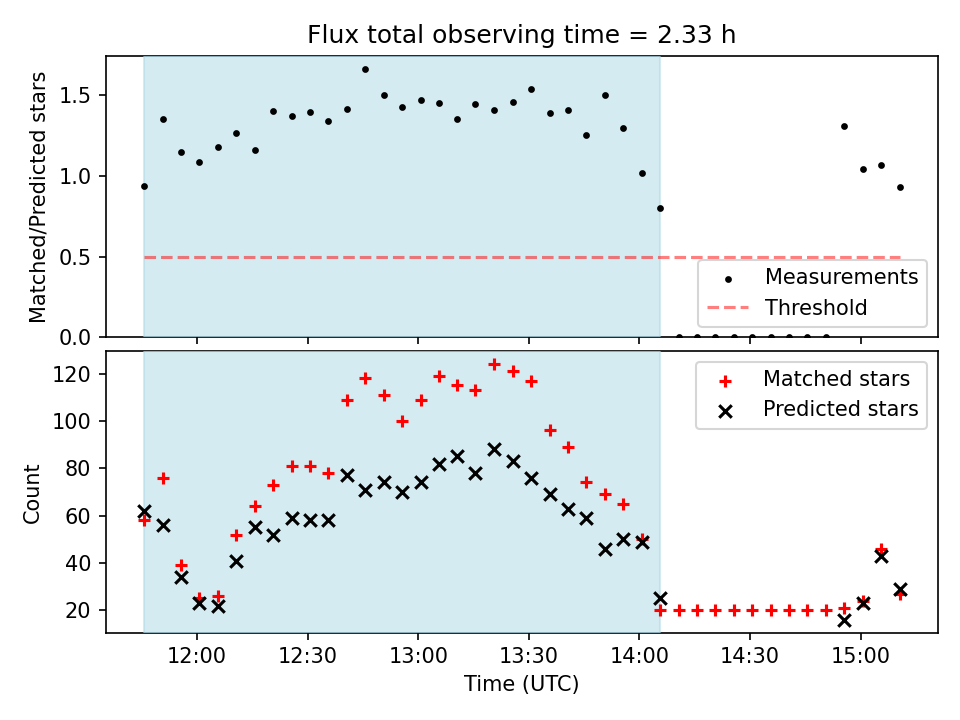 Flux total observing time = 2.33 h

Matched/Predicted stars

1.5
1.0
0.5
0.0

Measurements
Threshold

Count

120
100
80
60
40
20

Matched stars
Predicted stars

12:00 12:30 13:00 13:30 14:00 14:30 15:00
Time (UTC)